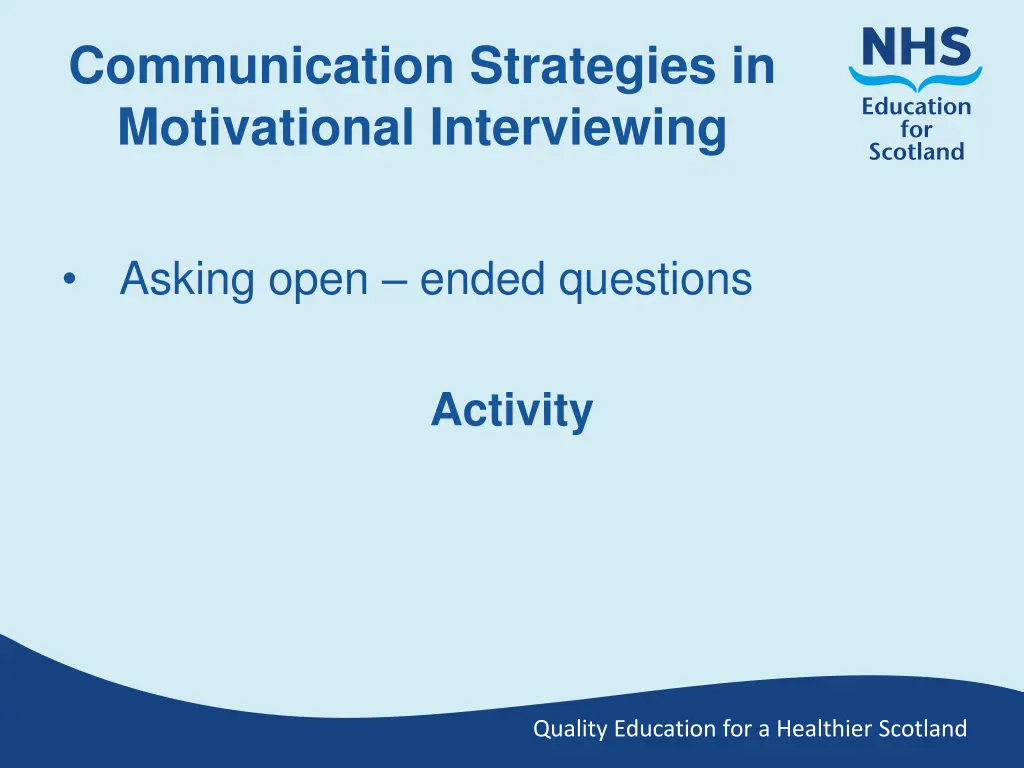 Communication Strategies in Motivational Interviewing

NHS
Education for Scotland

• Asking open – ended questions

Activity

Quality Education for a Healthier Scotland